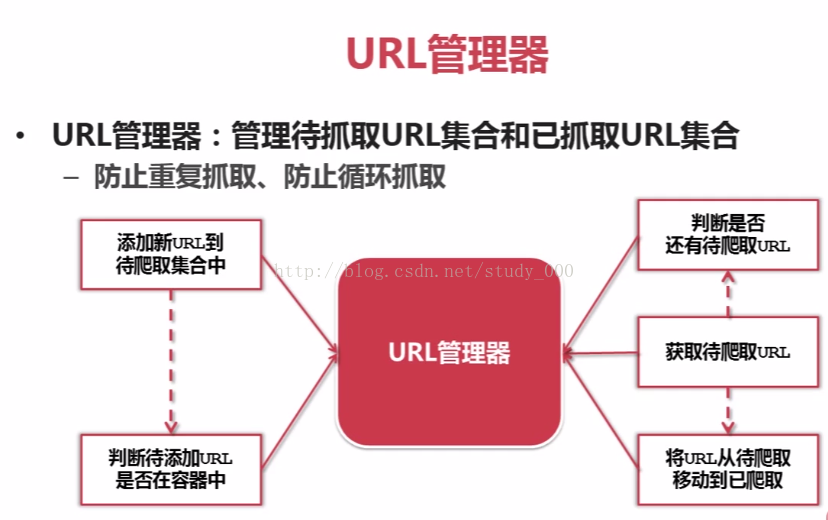 URL管理器

• URL管理器：管理待抓取URL集合和已抓取URL集合
– 防止重复抓取、防止循环抓取

添加新URL到待爬取集合中

判断待添加URL是否在容器中

http://blog.csdn.net/study_000

URL管理器

判断是否还有待爬取URL

获取待爬取URL

将URL从待爬取移动到已爬取